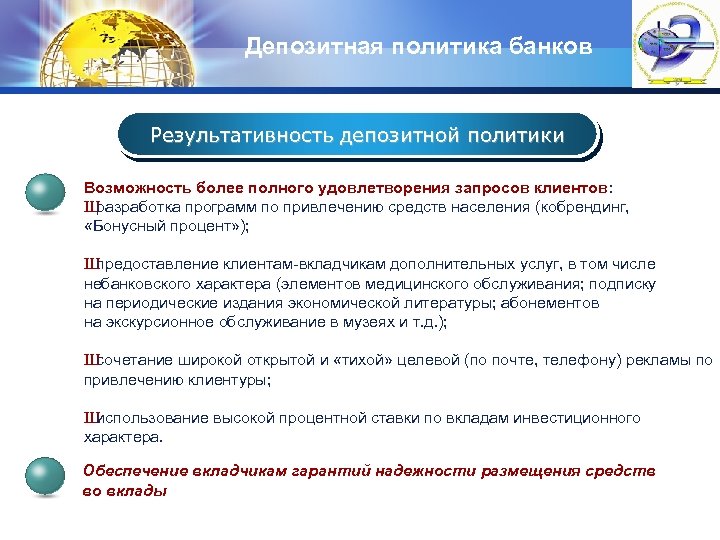 Депозитная политика банков

Результативность депозитной политики

Возможность более полного удовлетворения запросов клиентов:
Шразработка программ по привлечению средств населения (кобрендинг, «Бонусный процент»);

Шпредоставление клиентам-вкладчикам дополнительных услуг, в том числе небанковского характера (элементов медицинского обслуживания; подписку на периодические издания экономической литературы; абонементов на экскурсионное обслуживание в музеях и т.д.);

Шсочетание широкой открытой и «тихой» целевой (по почте, телефону) рекламы по привлечению клиентуры;

Шиспользование высокой процентной ставки по вкладам инвестиционного характера.

Обеспечение вкладчикам гарантий надежности размещения средств во вклады